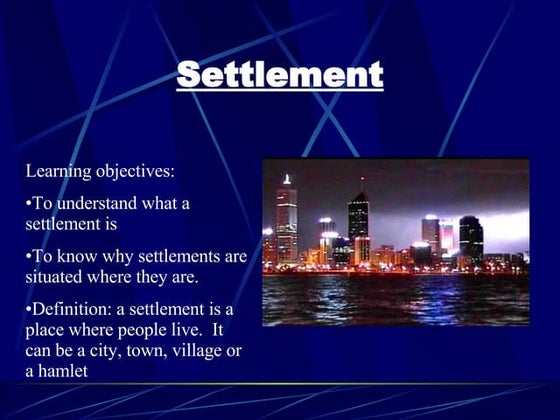 Settlement

Learning objectives:

•To understand what a settlement is

•To know why settlements are situated where they are.

•Definition: a settlement is a place where people live. It can be a city, town, village or a hamlet